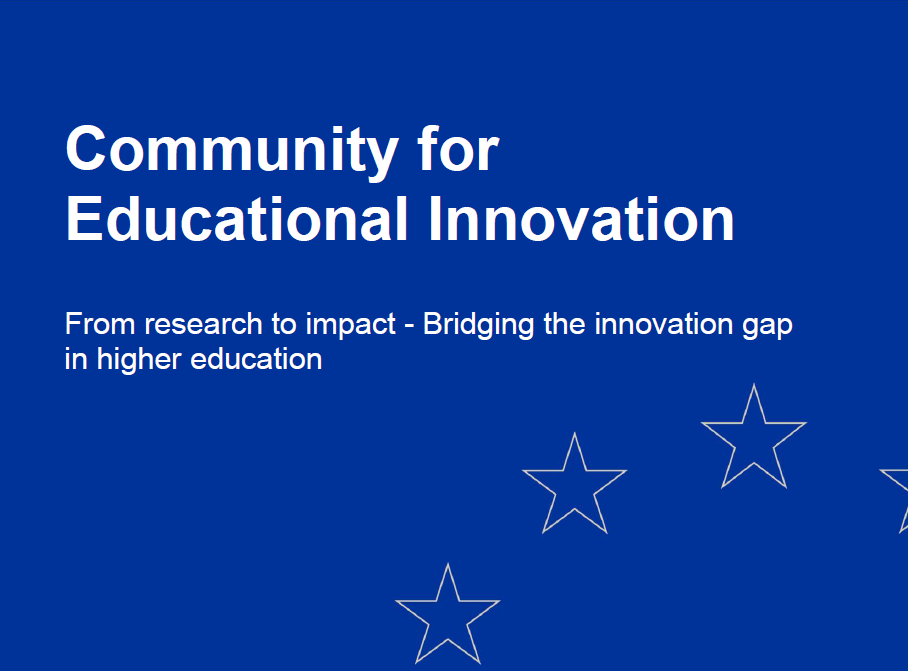 Community for Educational Innovation

From research to impact - Bridging the innovation gap in higher education